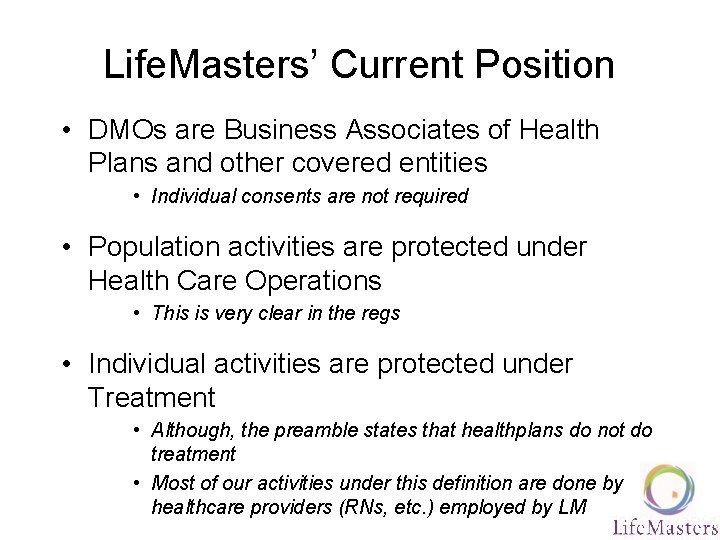 LifeMasters' Current Position

• DMOs are Business Associates of Health Plans and other covered entities

• Individual consents are not required

• Population activities are protected under Health Care Operations

• This is very clear in the regs

• Individual activities are protected under Treatment

• Although, the preamble states that healthplans do not do treatment

• Most of our activities under this definition are done by healthcare providers (RNs, etc.) employed by LM

LifeMasters